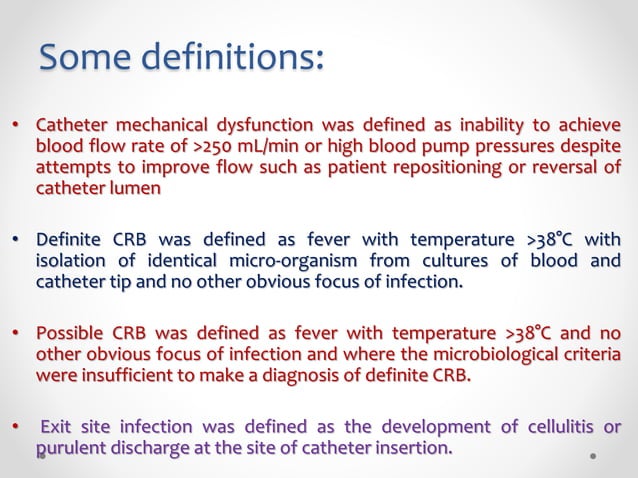 Some definitions:

• Catheter mechanical dysfunction was defined as inability to achieve blood flow rate of >250 mL/min or high blood pump pressures despite attempts to improve flow such as patient repositioning or reversal of catheter lumen

• Definite CRB was defined as fever with temperature >38°C with isolation of identical micro-organism from cultures of blood and catheter tip and no other obvious focus of infection.

• Possible CRB was defined as fever with temperature >38°C and no other obvious focus of infection and where the microbiological criteria were insufficient to make a diagnosis of definite CRB.

• Exit site infection was defined as the development of cellulitis or purulent discharge at the site of catheter insertion.